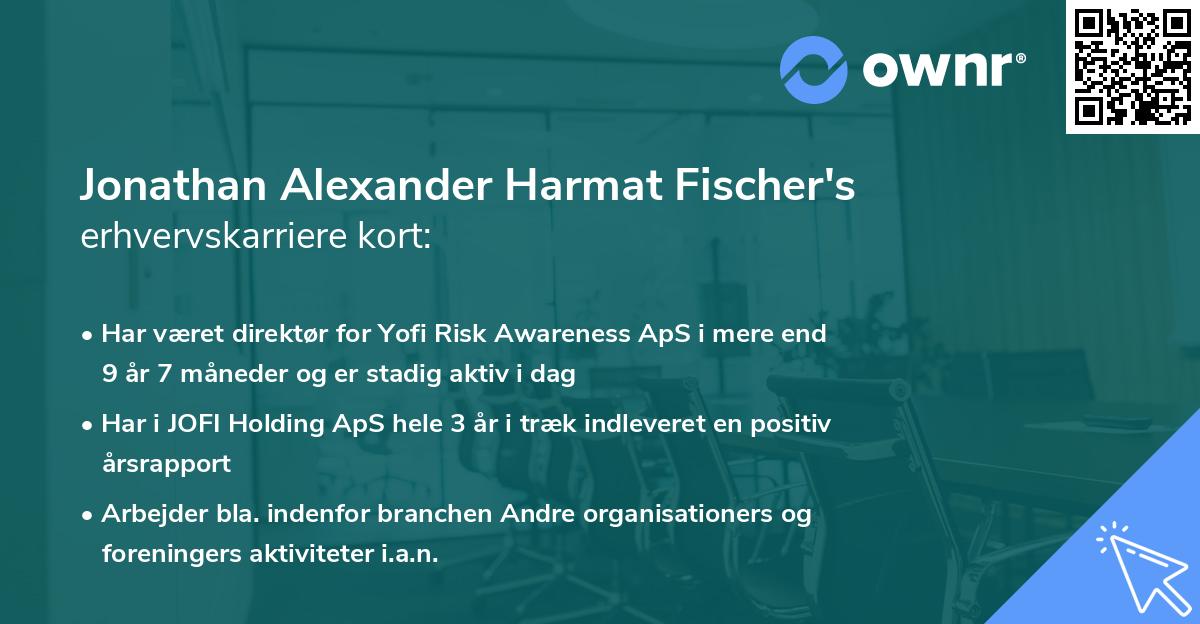 ownr®

Jonathan Alexander Harmat Fischer's erhvervskarriere kort:

• Har været direktør for Yofi Risk Awareness ApS i mere end 9 år 7 måneder og er stadig aktiv i dag

• Har i JOFI Holding ApS hele 3 år i træk indleveret en positiv årsrapport

• Arbejder bla. indenfor branchen Andre organisationers og foreningers aktiviteter i.a.n.